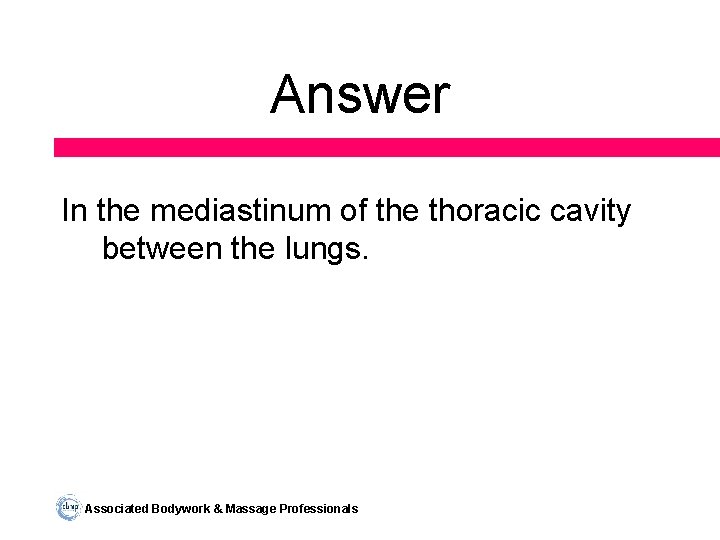 Answer

In the mediastinum of the thoracic cavity between the lungs.

abmp Associated Bodywork & Massage Professionals